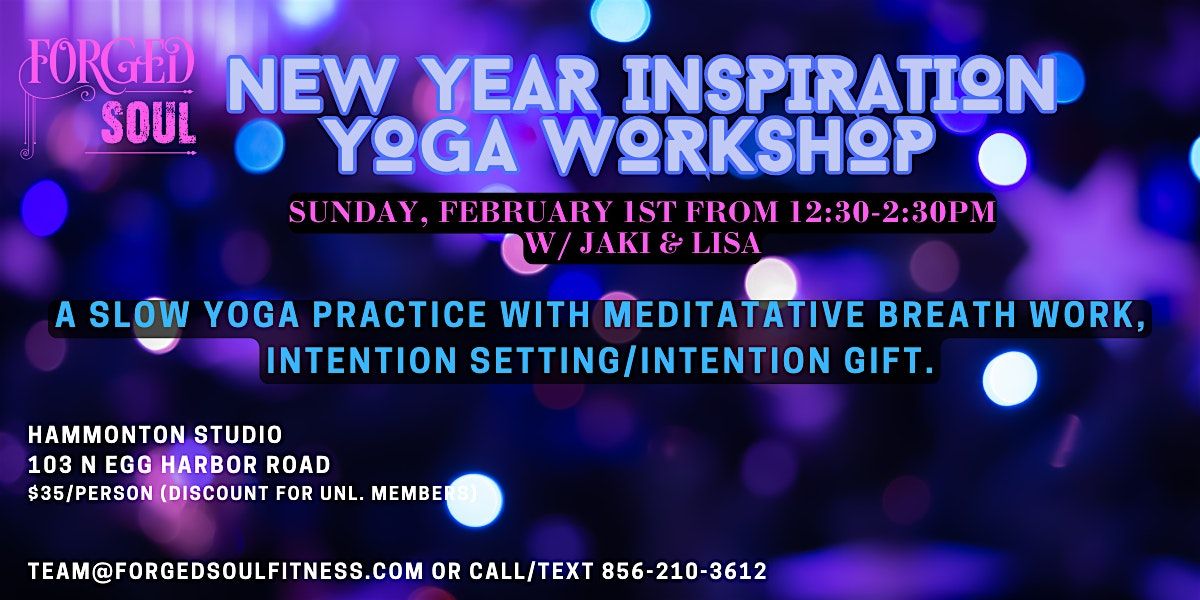 FORGED SOUL

NEW YEAR INSPIRATION YOGA WORKSHOP

SUNDAY, FEBRUARY 1ST FROM 12:30-2:30PM
W/ JAKI & LISA

A SLOW YOGA PRACTICE WITH MEDITATATIVE BREATH WORK, INTENTION SETTING/INTENTION GIFT.

HAMMONTON STUDIO
103 N EGG HARBOR ROAD
$35/PERSON (DISCOUNT FOR UNL. MEMBERS)

TEAM@FORGEDSOULFITNESS.COM OR CALL/TEXT 856-210-3612